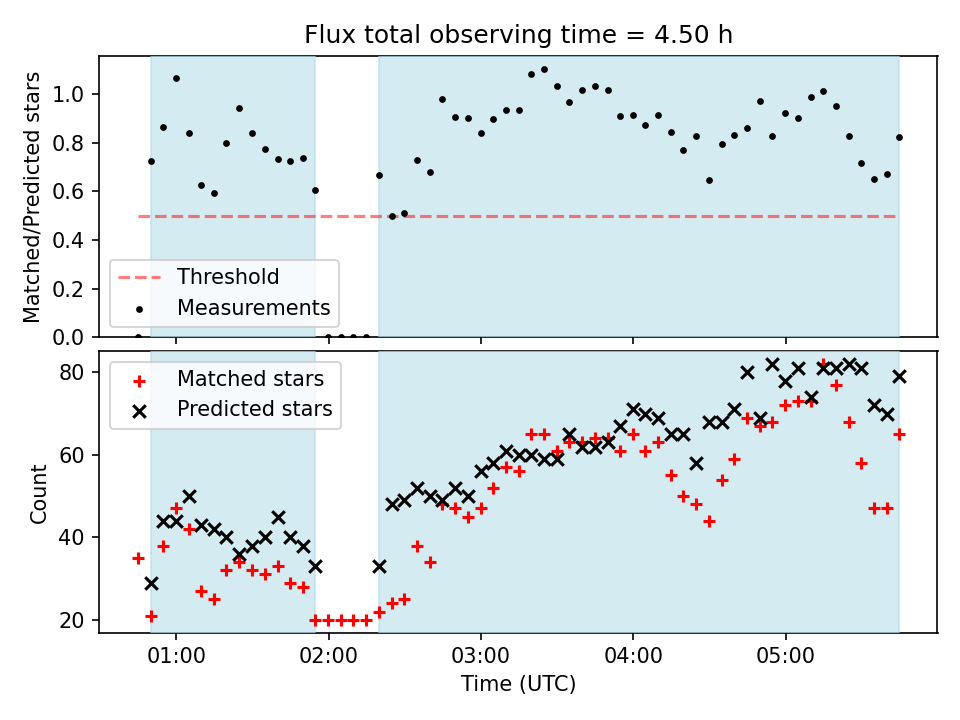 Flux total observing time = 4.50 h

Matched/Predicted stars

1.0
0.8
0.6
0.4
0.2
0.0

Threshold
Measurements

Count

80
60
40
20

Matched stars
Predicted stars

01:00
02:00
03:00
04:00
05:00

Time (UTC)